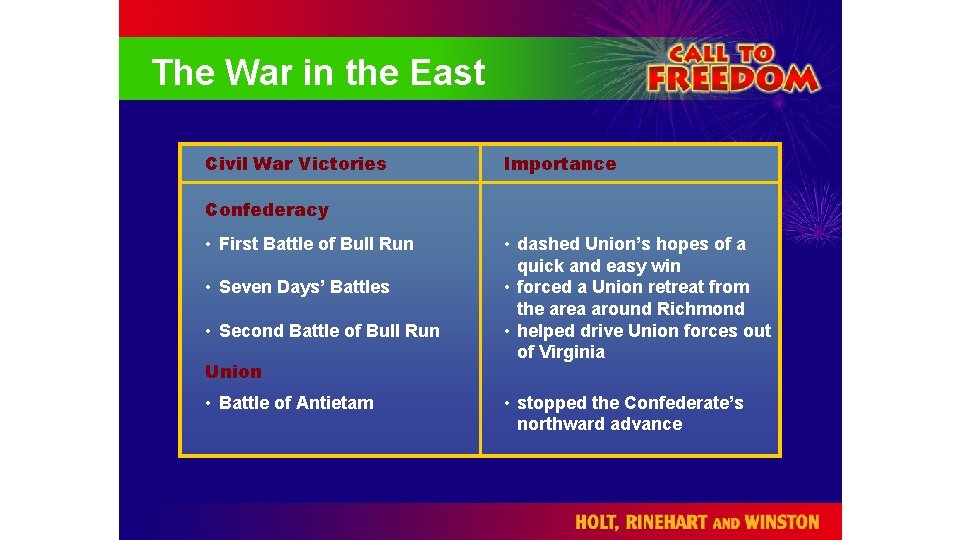 The War in the East

CALL TO FREEDOM

| Civil War Victories | Importance |
|---|---|
| Confederacy | |
| • First Battle of Bull Run | • dashed Union's hopes of a quick and easy win |
| • Seven Days' Battles | • forced a Union retreat from the area around Richmond |
| • Second Battle of Bull Run | • helped drive Union forces out of Virginia |
| Union | |
| • Battle of Antietam | • stopped the Confederate's northward advance |

HOLT, RINEHART AND WINSTON